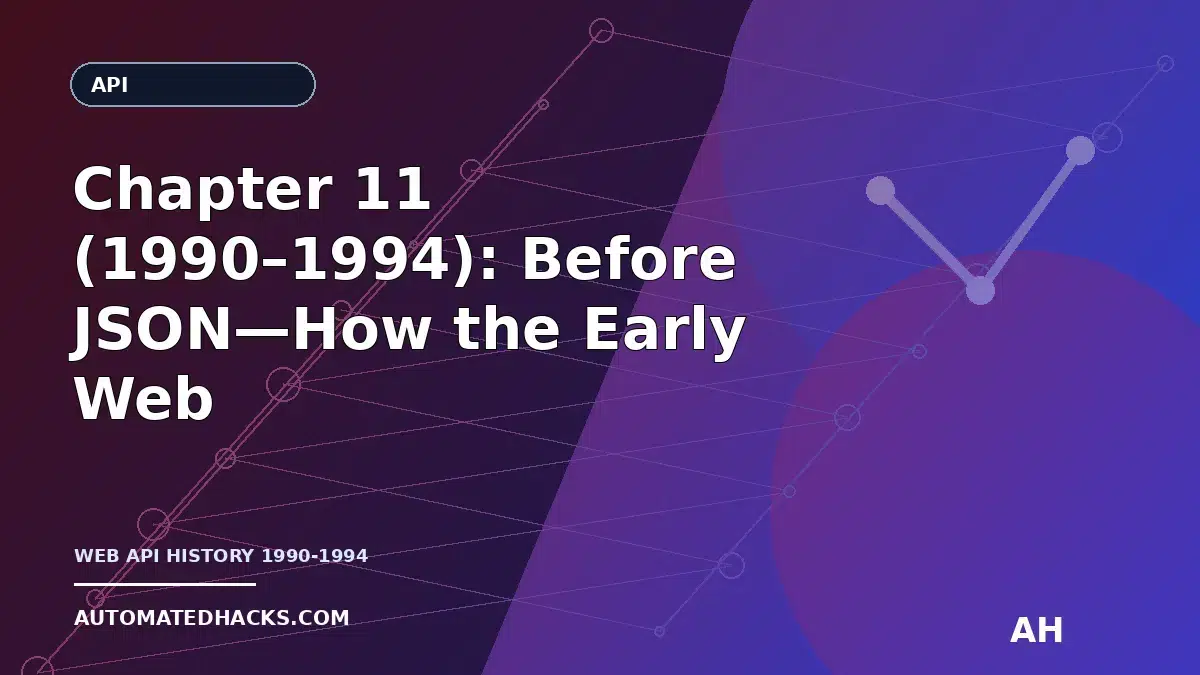 API

Chapter 11 (1990–1994): Before JSON—How the Early Web

WEB API HISTORY 1990-1994

AUTOMATEDHACKS.COM

AH